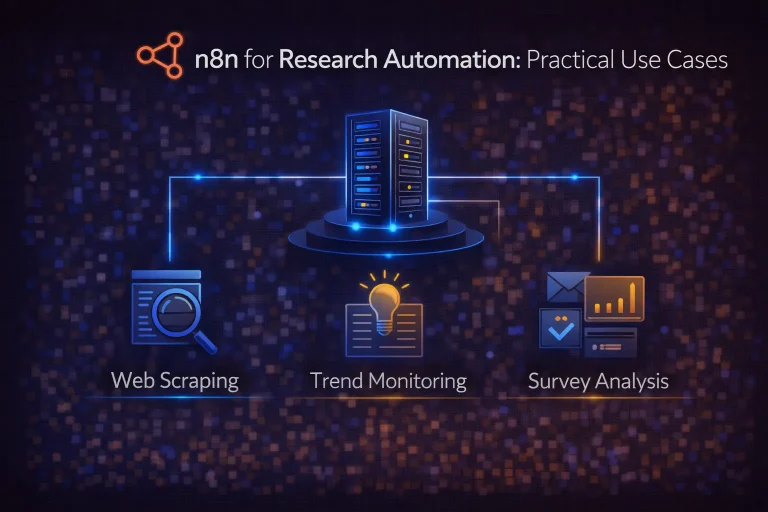 n8n for Research Automation: Practical Use Cases

Web Scraping

Trend Monitoring

Survey Analysis